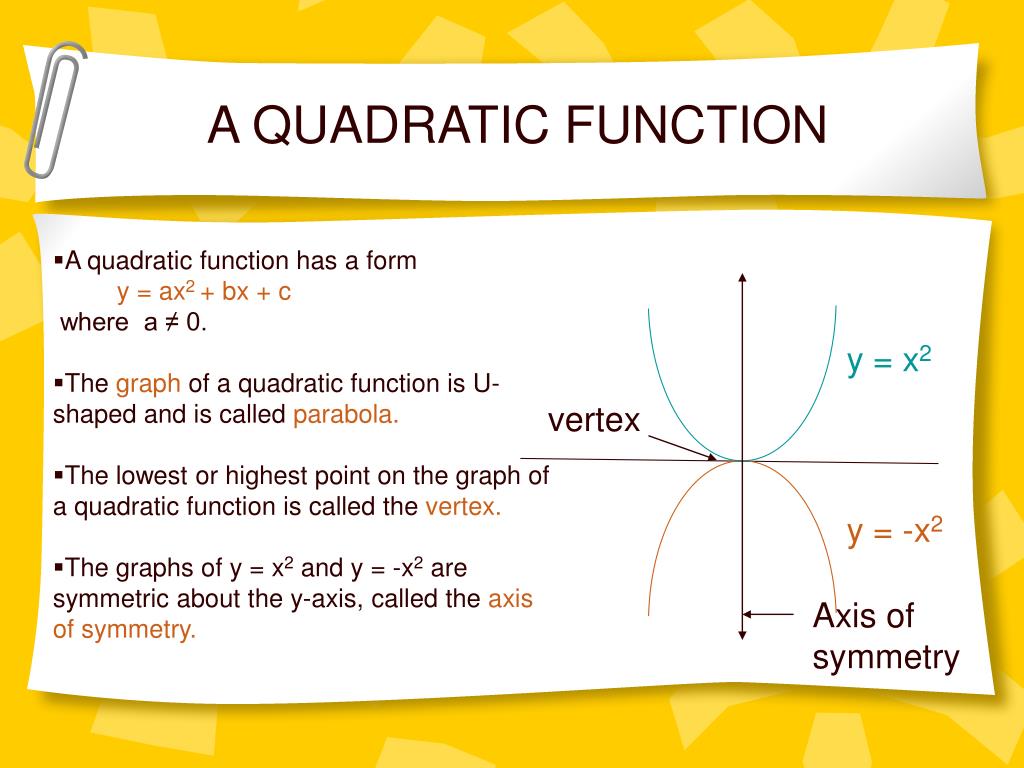 A QUADRATIC FUNCTION

▪A quadratic function has a form
$y = ax^2 + bx + c$
where $a \neq 0$.

▪The graph of a quadratic function is U-shaped and is called parabola.

▪The lowest or highest point on the graph of a quadratic function is called the vertex.

▪The graphs of $y = x^2$ and $y = -x^2$ are symmetric about the y-axis, called the axis of symmetry.

$y = x^2$

vertex

$y = -x^2$

Axis of symmetry